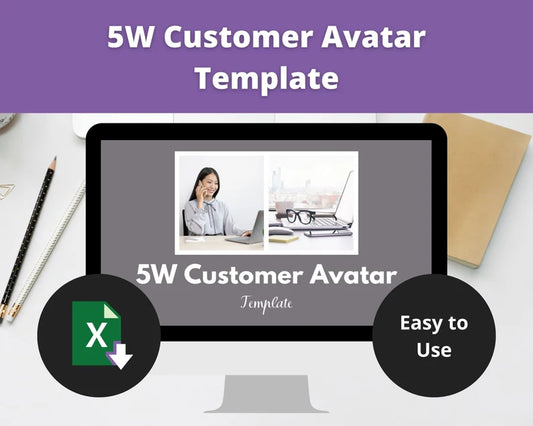 5W Customer Avatar Template

5W Customer Avatar

Template

X

Easy to Use